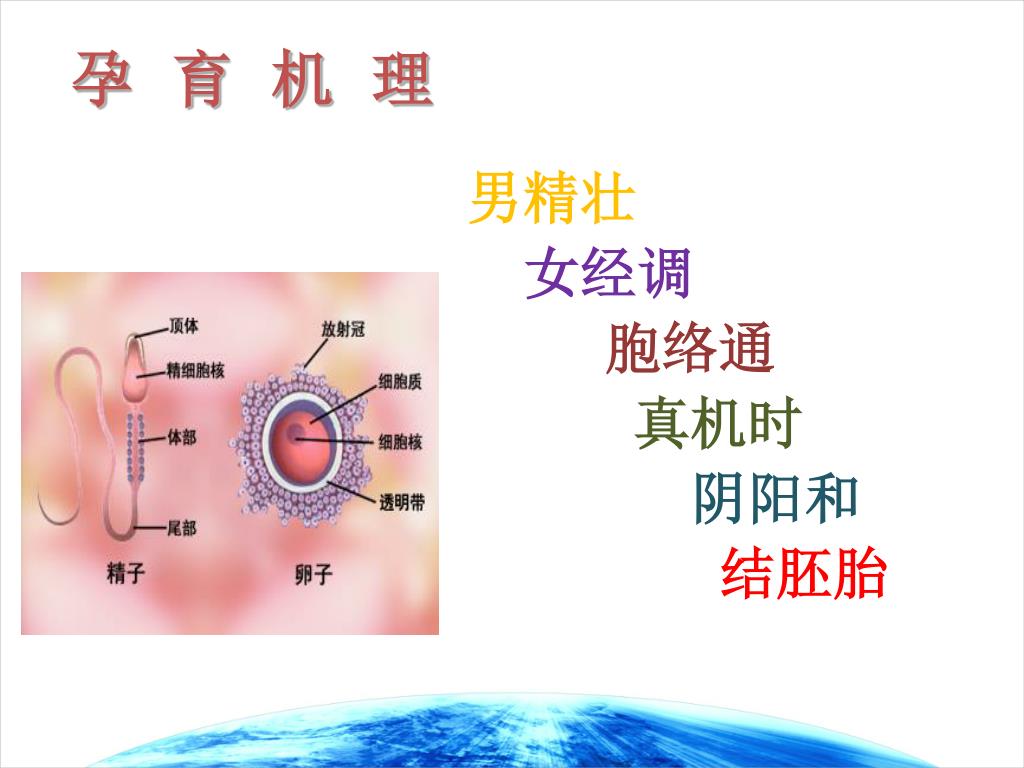 孕 育 机 理

男精壮

女经调

胞络通

真机时

阴阳和

结胚胎

顶体
精细胞核
体部
尾部
精子

放射冠
细胞质
细胞核
透明带
卵子